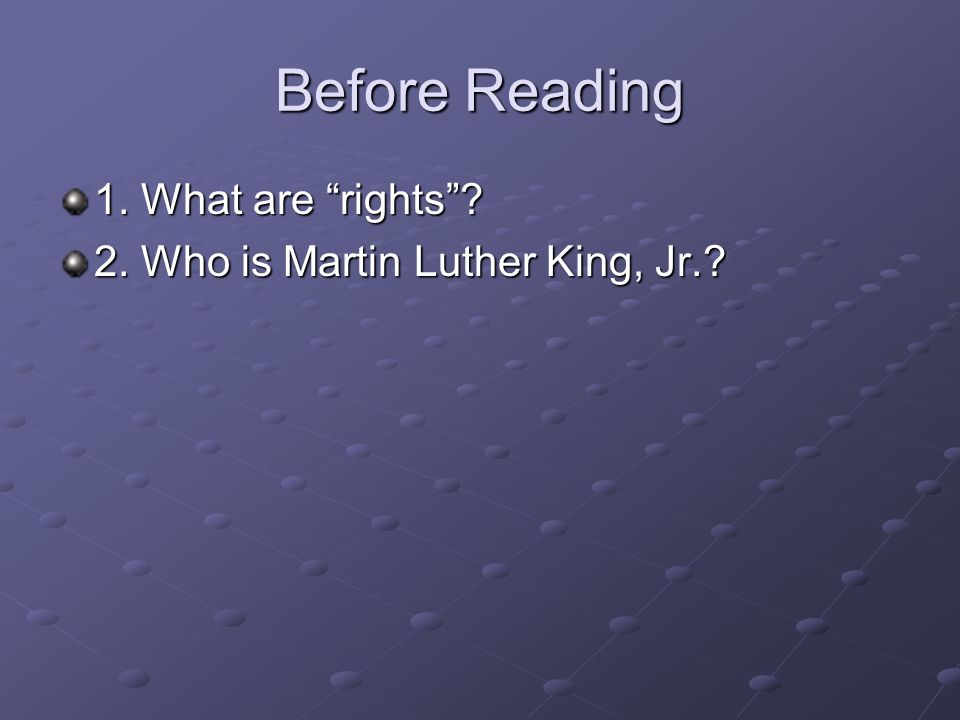 Before Reading

1. What are “rights”?

2. Who is Martin Luther King, Jr.?